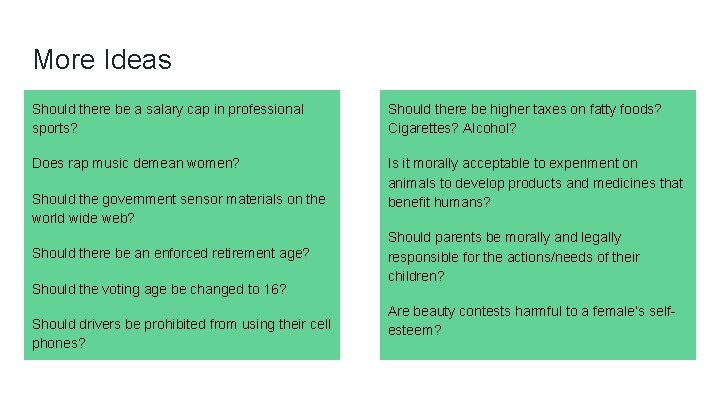 More Ideas

Should there be a salary cap in professional sports?

Does rap music demean women?

Should the government sensor materials on the world wide web?

Should there be an enforced retirement age?

Should the voting age be changed to 16?

Should drivers be prohibited from using their cell phones?

Should there be higher taxes on fatty foods? Cigarettes? Alcohol?

Is it morally acceptable to experiment on animals to develop products and medicines that benefit humans?

Should parents be morally and legally responsible for the actions/needs of their children?

Are beauty contests harmful to a female's self-esteem?